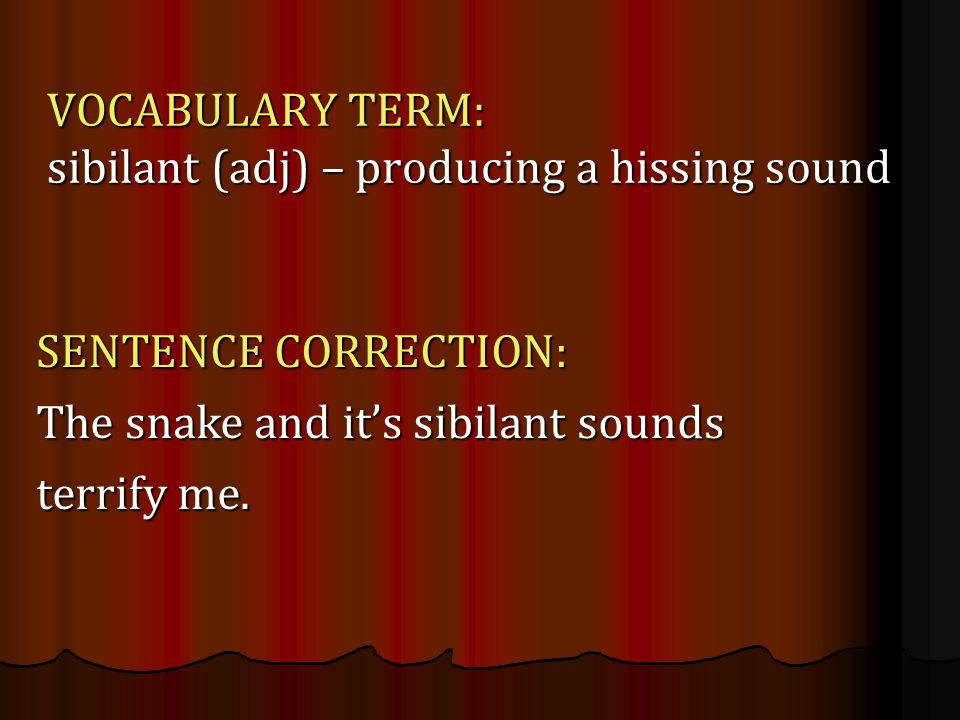 VOCABULARY TERM:
sibilant (adj) – producing a hissing sound

SENTENCE CORRECTION:
The snake and it’s sibilant sounds terrify me.